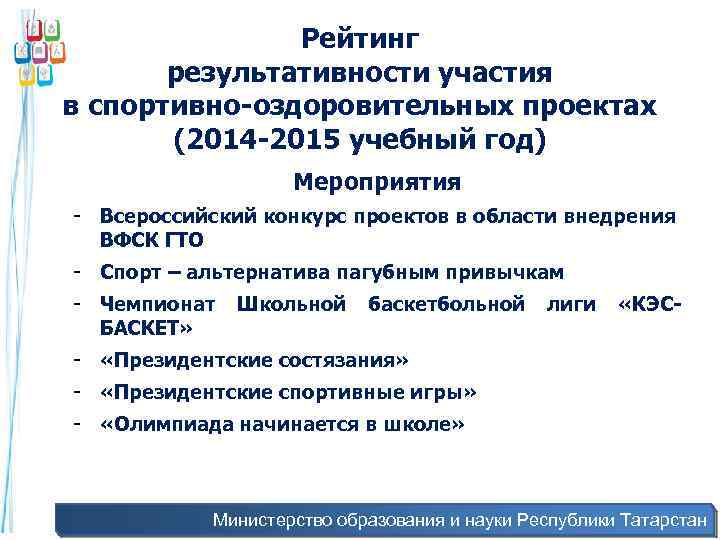 Рейтинг результативности участия в спортивно-оздоровительных проектах (2014-2015 учебный год)

Мероприятия

- Всероссийский конкурс проектов в области внедрения ВФСК ГТО
- Спорт – альтернатива пагубным привычкам
- Чемпионат Школьной баскетбольной лиги «КЭС-БАСКЕТ»
- «Президентские состязания»
- «Президентские спортивные игры»
- «Олимпиада начинается в школе»

Министерство образования и науки Республики Татарстан